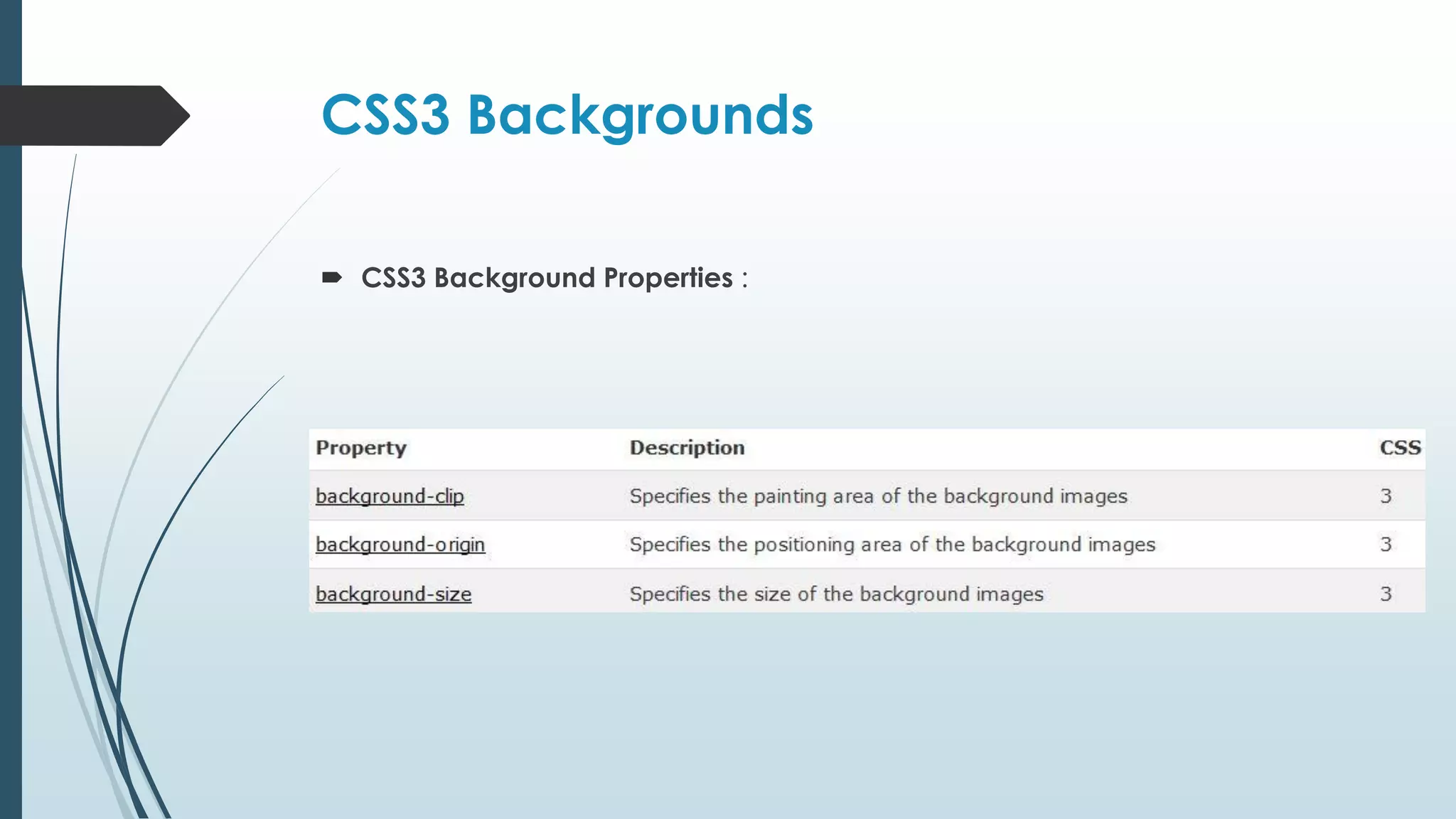 CSS3 Backgrounds

CSS3 Background Properties :

| Property | Description | CSS |
|---|---|---|
| background-clip | Specifies the painting area of the background images | 3 |
| background-origin | Specifies the positioning area of the background images | 3 |
| background-size | Specifies the size of the background images | 3 |